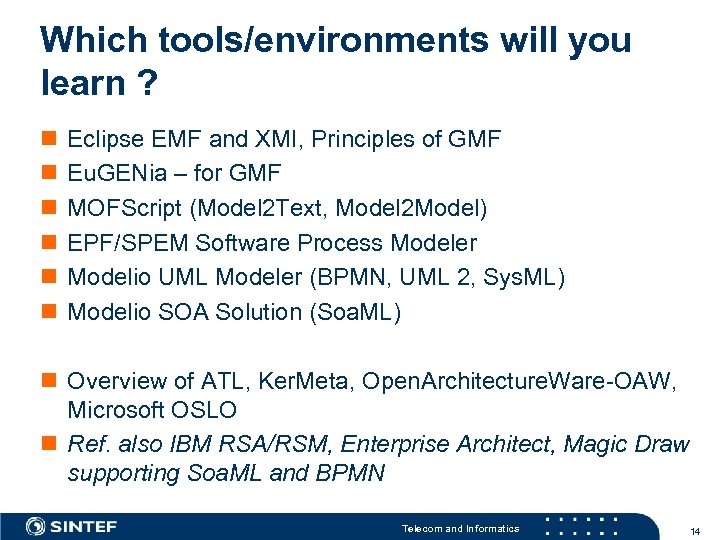 Which tools/environments will you learn ?

Eclipse EMF and XMI, Principles of GMF
EuGENia – for GMF
MOFScript (Model2Text, Model2Model)
EPF/SPEM Software Process Modeler
Modelio UML Modeler (BPMN, UML 2, SysML)
Modelio SOA Solution (SoaML)

Overview of ATL, KerMeta, OpenArchitectureWare-OAW, Microsoft OSLO
Ref. also IBM RSA/RSM, Enterprise Architect, Magic Draw supporting SoaML and BPMN

SINTEF
Telecom and Informatics
14